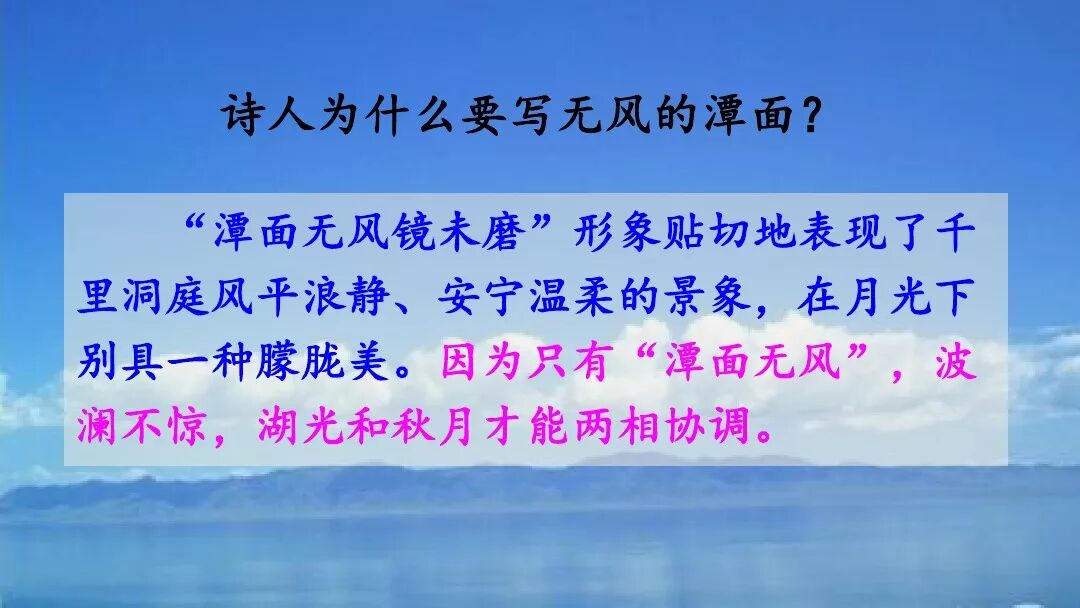 诗人为什么要写无风的潭面？

“潭面无风镜未磨”形象贴切地表现了千里洞庭风平浪静、安宁温柔的景象，在月光下别具一种朦胧美。因为只有“潭面无风”，波澜不惊，湖光和秋月才能两相协调。